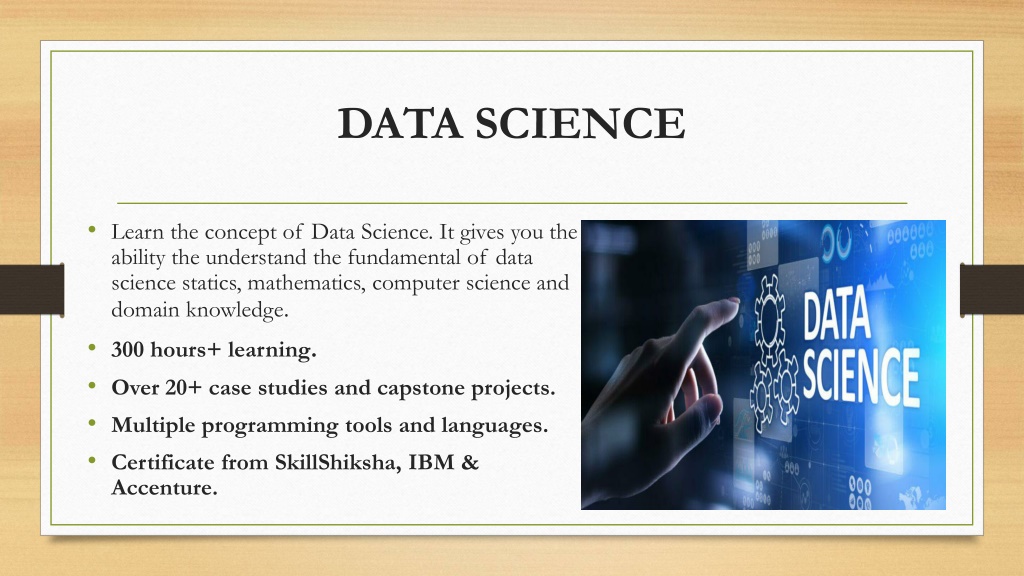 DATA SCIENCE

• Learn the concept of Data Science. It gives you the ability the understand the fundamental of data science statics, mathematics, computer science and domain knowledge.
• 300 hours+ learning.
• Over 20+ case studies and capstone projects.
• Multiple programming tools and languages.
• Certificate from SkillShiksha, IBM & Accenture.

DATA SCIENCE